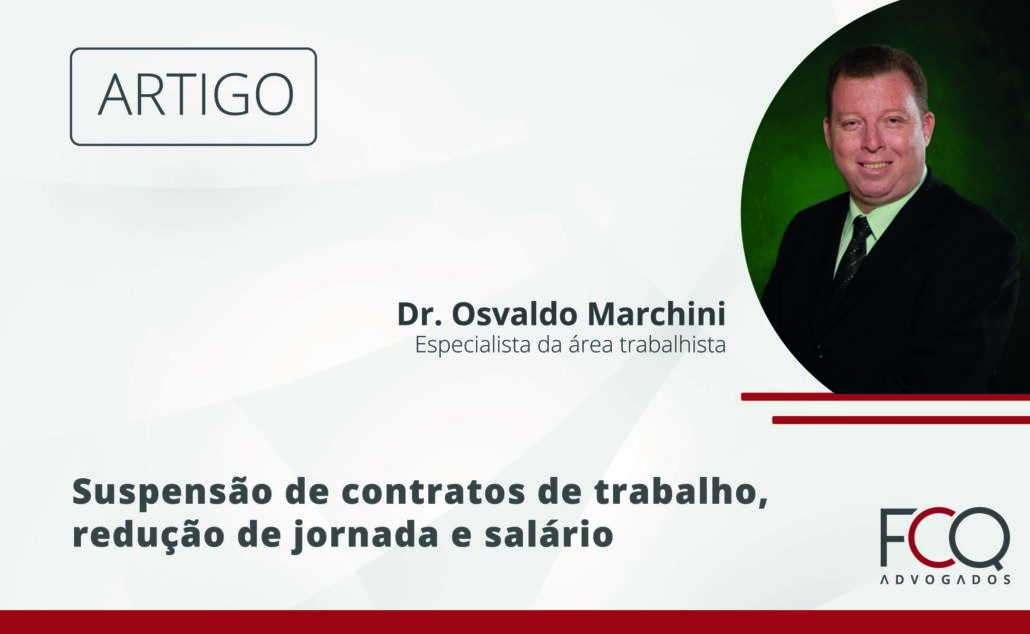 ARTIGO

Dr. Osvaldo Marchini
Especialista da área trabalhista

Suspensão de contratos de trabalho, redução de jornada e salário

FCQ
ADVOGADOS